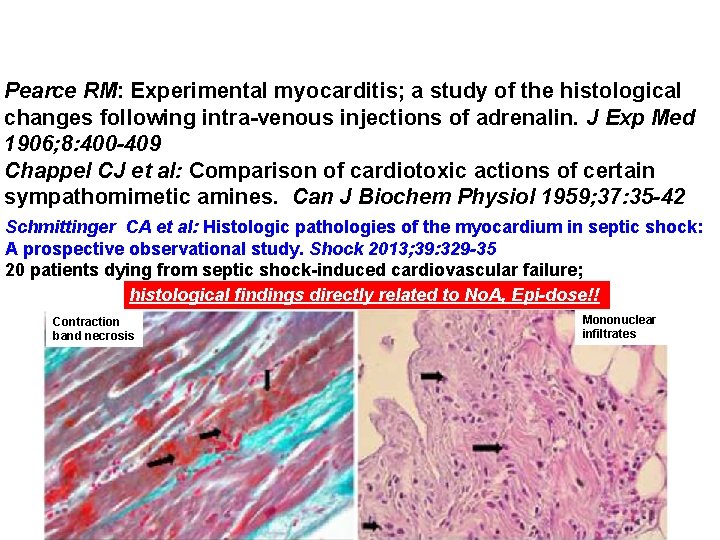 Pearce RM: Experimental myocarditis; a study of the histological changes following intra-venous injections of adrenalin. J Exp Med 1906;8:400-409
Chappel CJ et al: Comparison of cardiotoxic actions of certain sympathomimetic amines. Can J Biochem Physiol 1959;37:35-42

Schmittinger CA et al: Histologic pathologies of the myocardium in septic shock: A prospective observational study. Shock 2013;39:329-35
20 patients dying from septic shock-induced cardiovascular failure;

histological findings directly related to NoA, Epi-dose!!

Contraction band necrosis

Mononuclear infiltrates